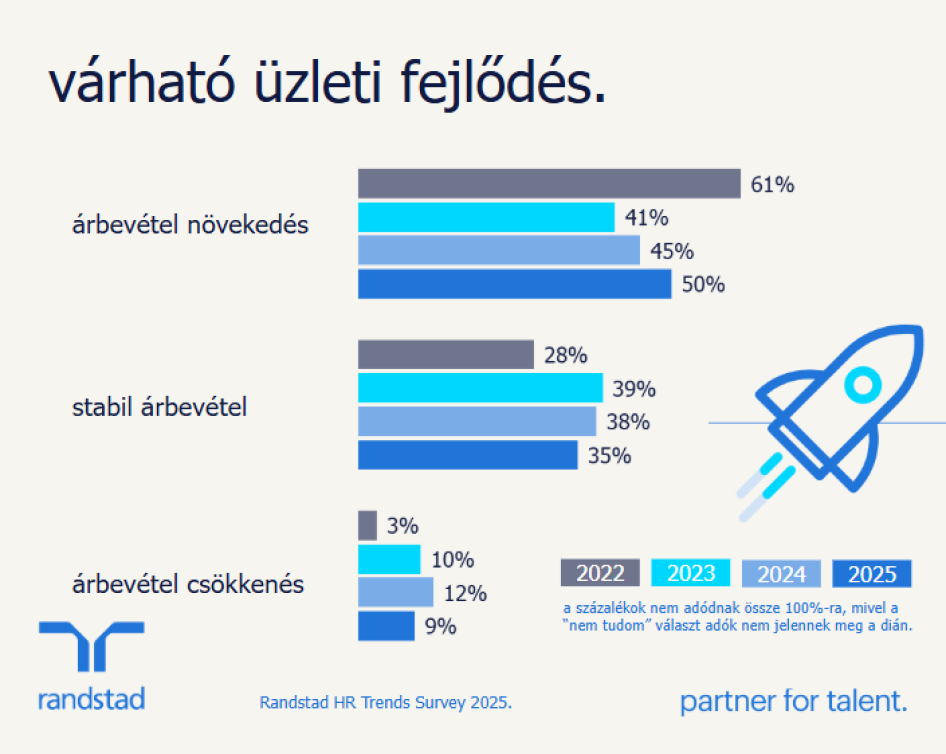 várható üzleti fejlődés.

árbevétel növekedés

61%
41%
45%
50%

stabil árbevétel

28%
39%
38%
35%

árbevétel csökkenés

3%
10%
12%
9%

2022 2023 2024 2025

a százalékok nem adódnak össze 100%-ra, mivel a "nem tudom" választ adók nem jelennek meg a dián.

randstad

Randstad HR Trends Survey 2025.

partner for talent.